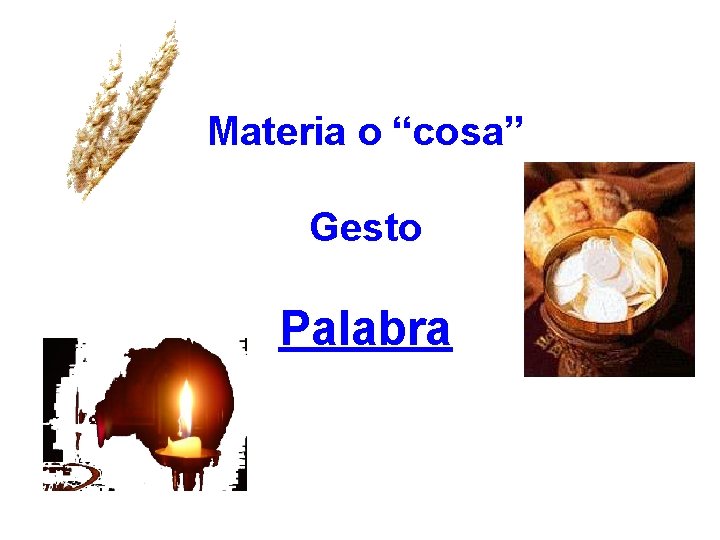 Materia o “cosa”

Gesto

Palabra